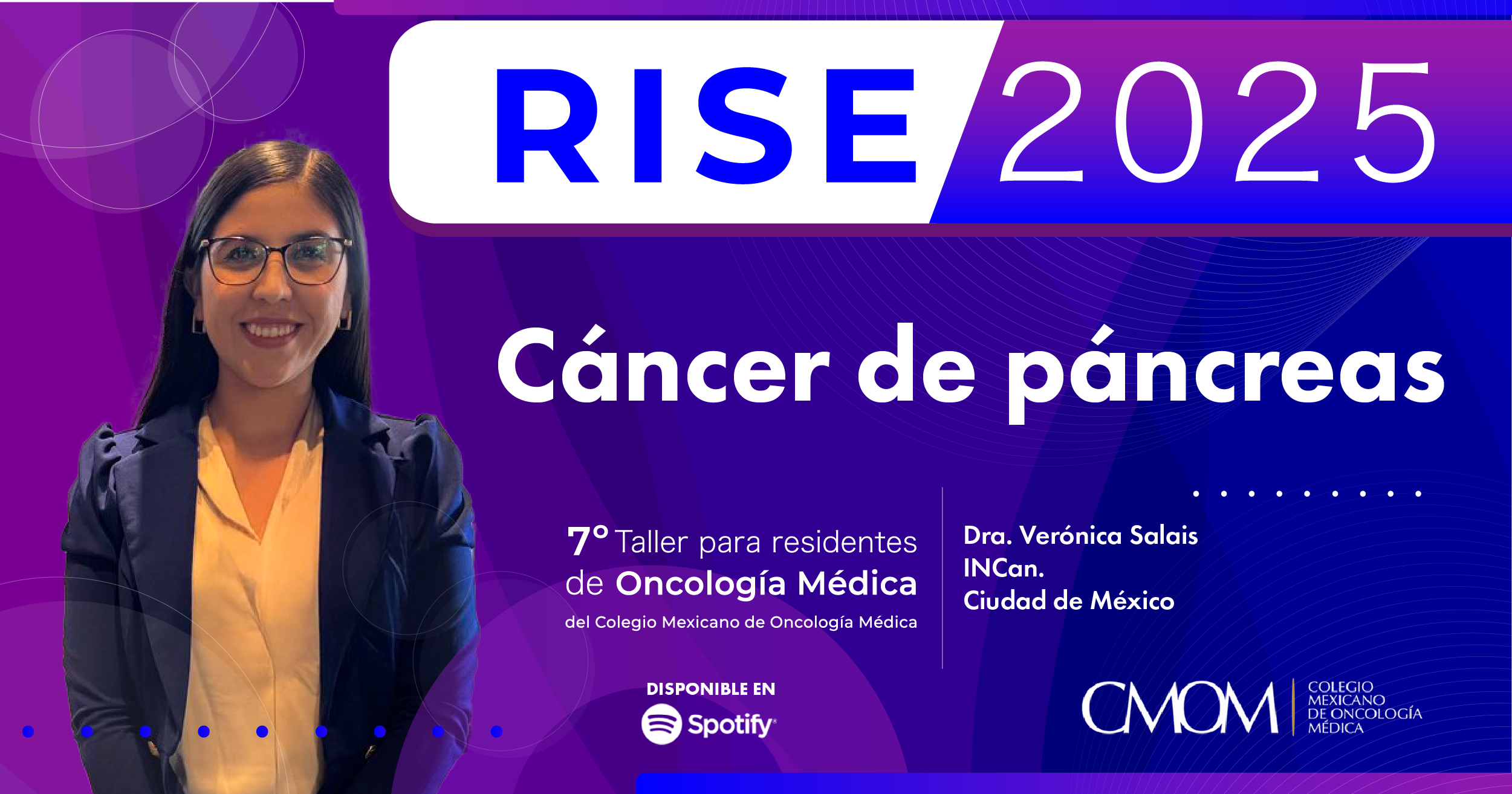 RISE 2025

Cáncer de páncreas

7° Taller para residentes de Oncología Médica
del Colegio Mexicano de Oncología Médica

Dra. Verónica Salais
INCan.
Ciudad de México

DISPONIBLE EN
Spotify

CMOM COLEGIO MEXICANO DE ONCOLOGÍA MÉDICA